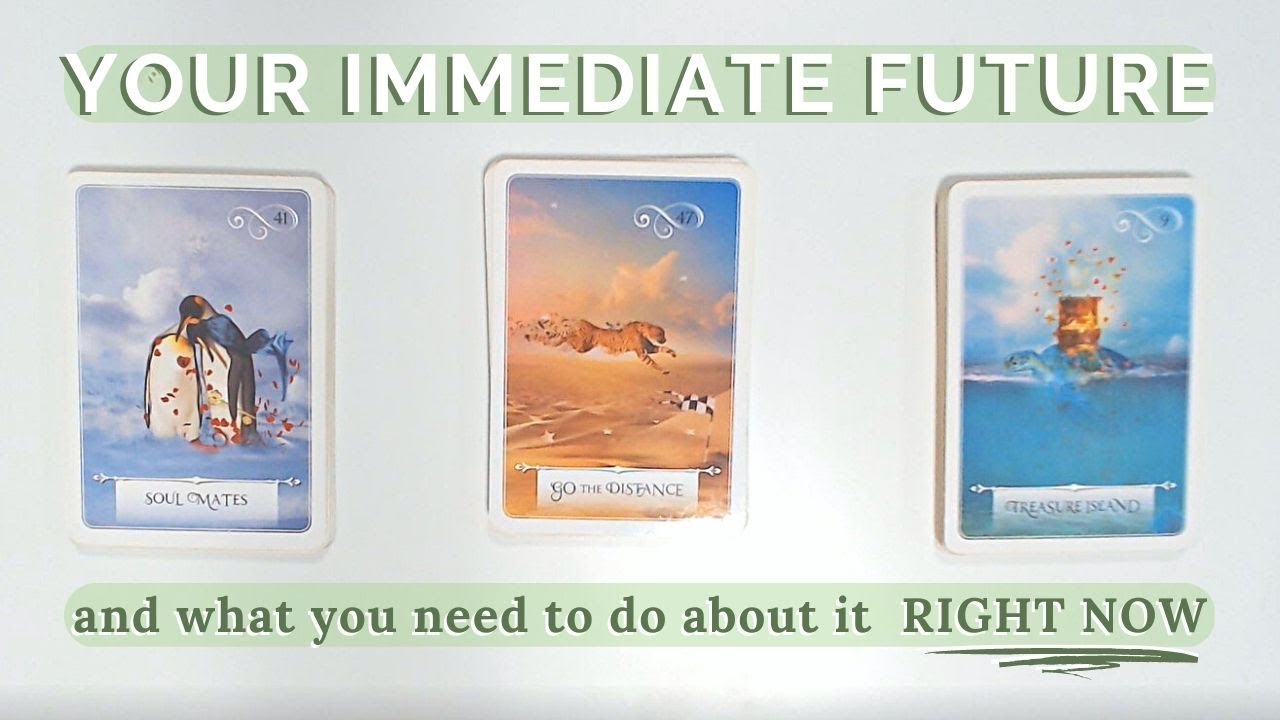 YOUR IMMEDIATE FUTURE

41

SOUL MATES

47

GO THE DISTANCE

9

TREASURE ISLAND

and what you need to do about it RIGHT NOW